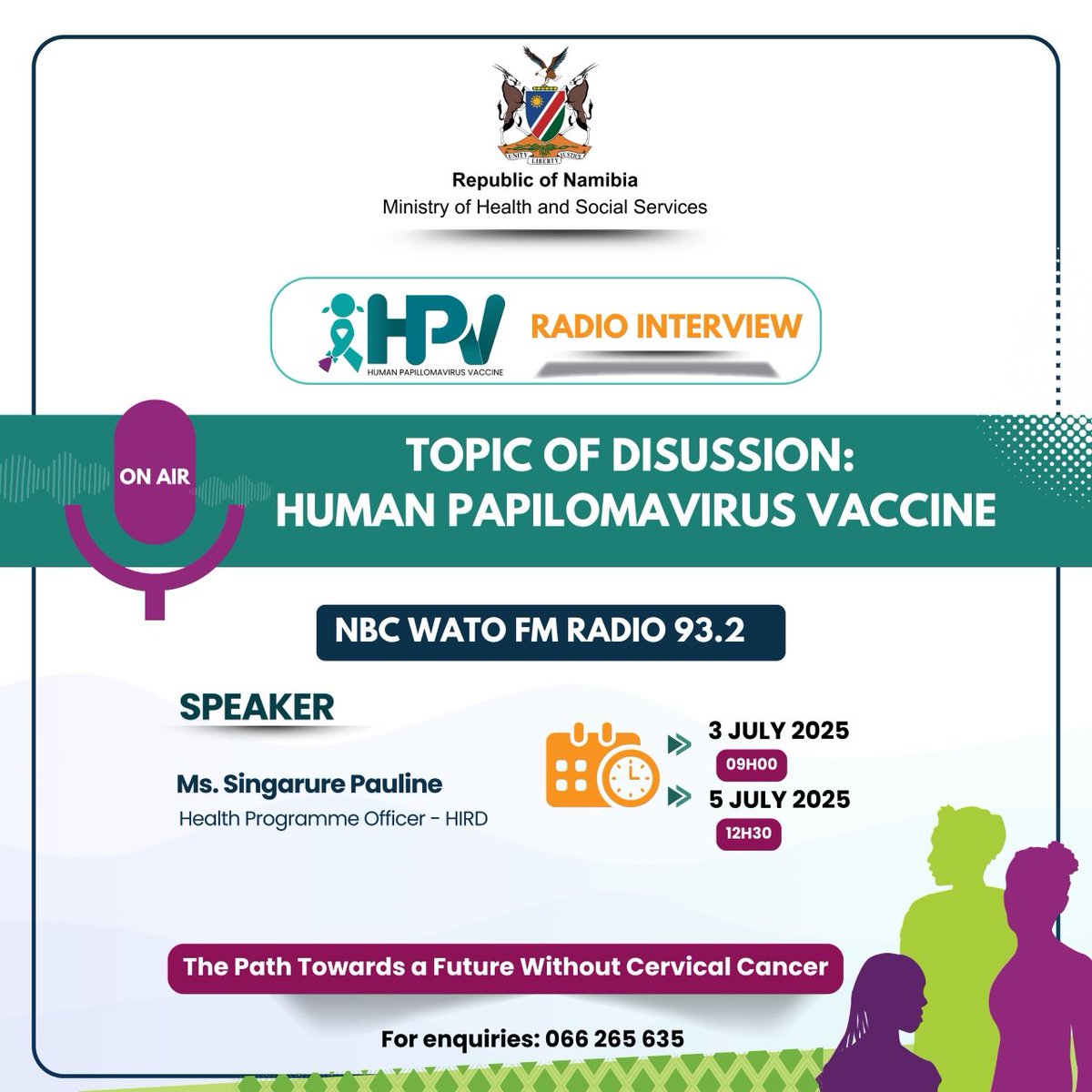 UNITY LIBERTY JUSTICE

Republic of Namibia
Ministry of Health and Social Services

HPV
HUMAN PAPILLOMAVIRUS VACCINE
RADIO INTERVIEW

ON AIR

TOPIC OF DISUSSION:
HUMAN PAPILOMAVIRUS VACCINE

NBC WATO FM RADIO 93.2

SPEAKER

Ms. Singarure Pauline
Health Programme Officer - HIRD

3 JULY 2025
09H00
5 JULY 2025
12H30

The Path Towards a Future Without Cervical Cancer

For enquiries: 066 265 635